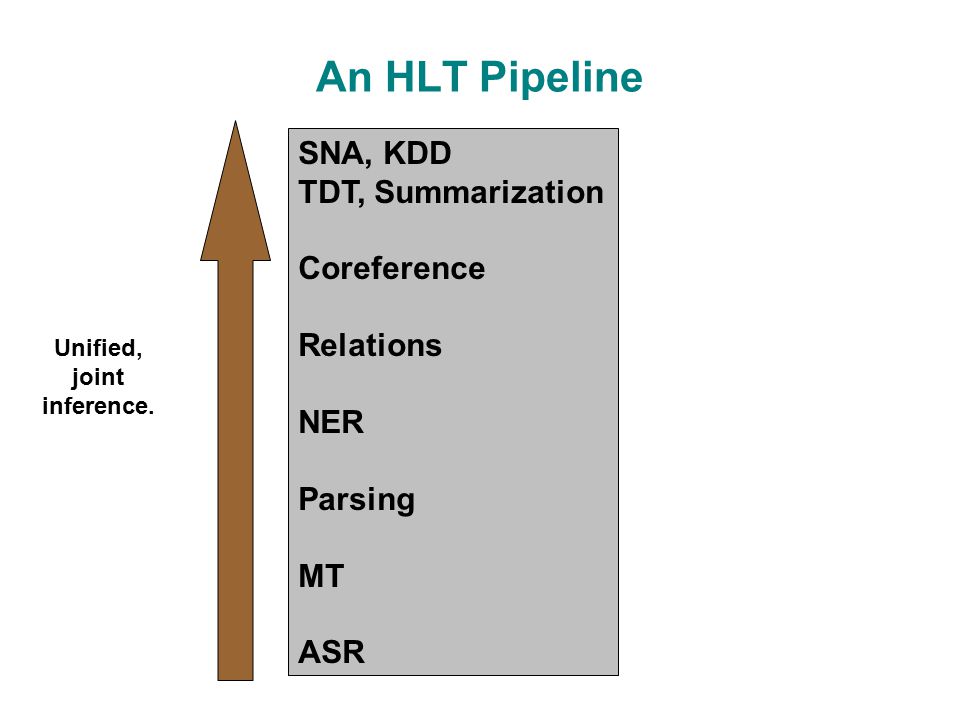 An HLT Pipeline

Unified, joint inference.

SNA, KDD
TDT, Summarization

Coreference

Relations

NER

Parsing

MT

ASR